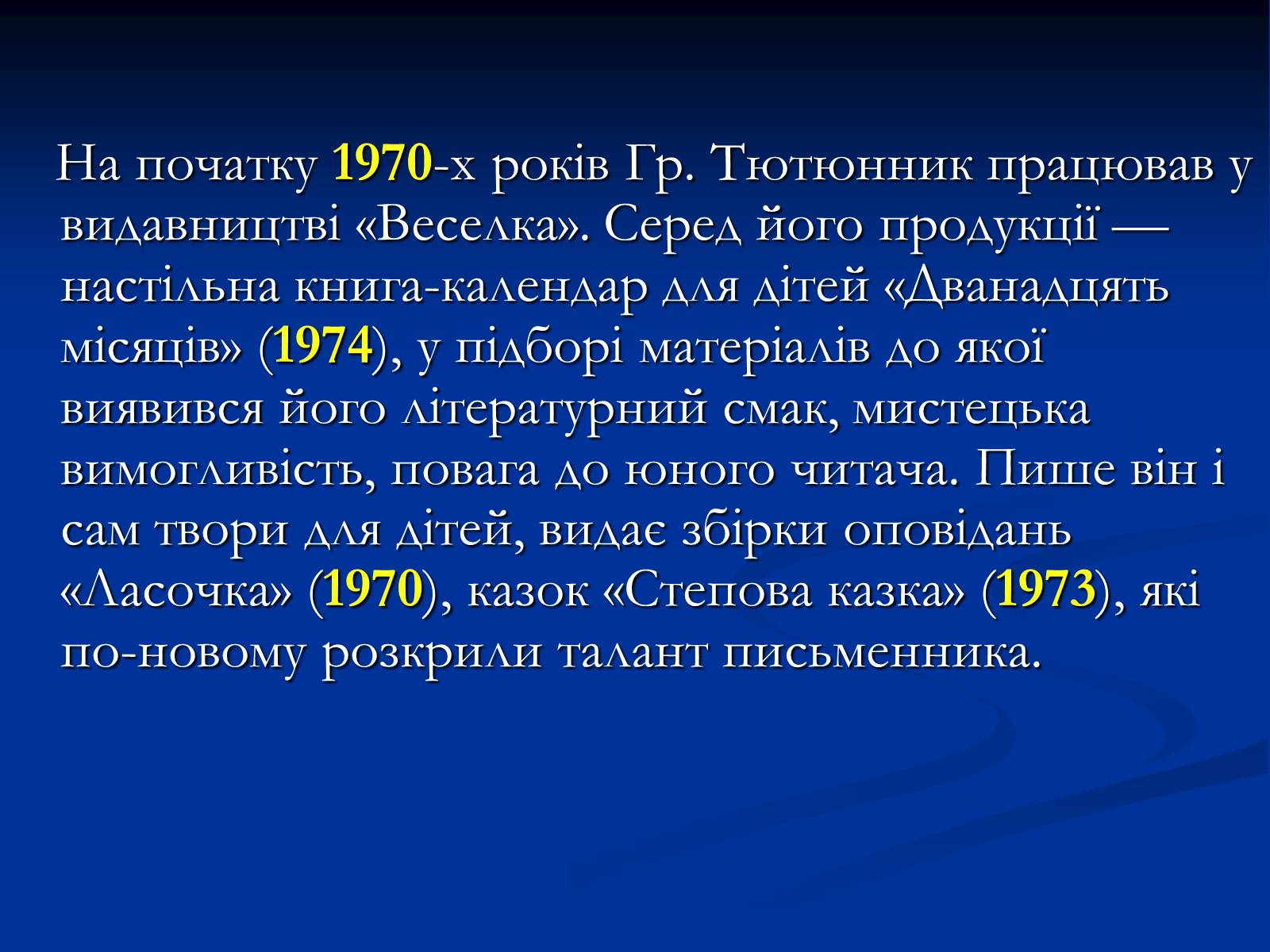 На початку 1970-х років Гр. Тютюнник працював у видавництві «Веселка». Серед його продукції — настільна книга-календар для дітей «Дванадцять місяців» (1974), у підборі матеріалів до якої виявився його літературний смак, мистецька вимогливість, повага до юного читача. Пише він і сам твори для дітей, видає збірки оповідань «Ласочка» (1970), казок «Степова казка» (1973), які по-новому розкрили талант письменника.